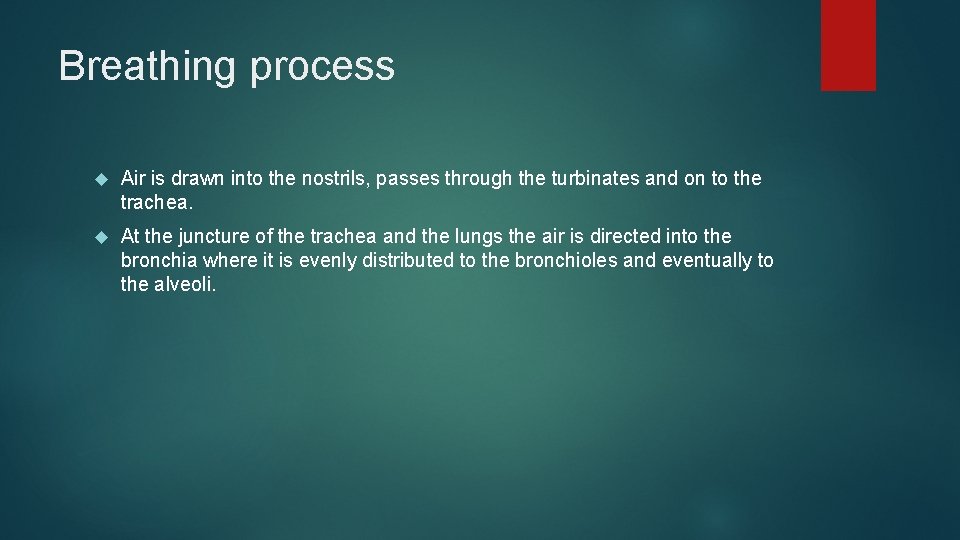 Breathing process

Air is drawn into the nostrils, passes through the turbinates and on to the trachea.

At the juncture of the trachea and the lungs the air is directed into the bronchia where it is evenly distributed to the bronchioles and eventually to the alveoli.